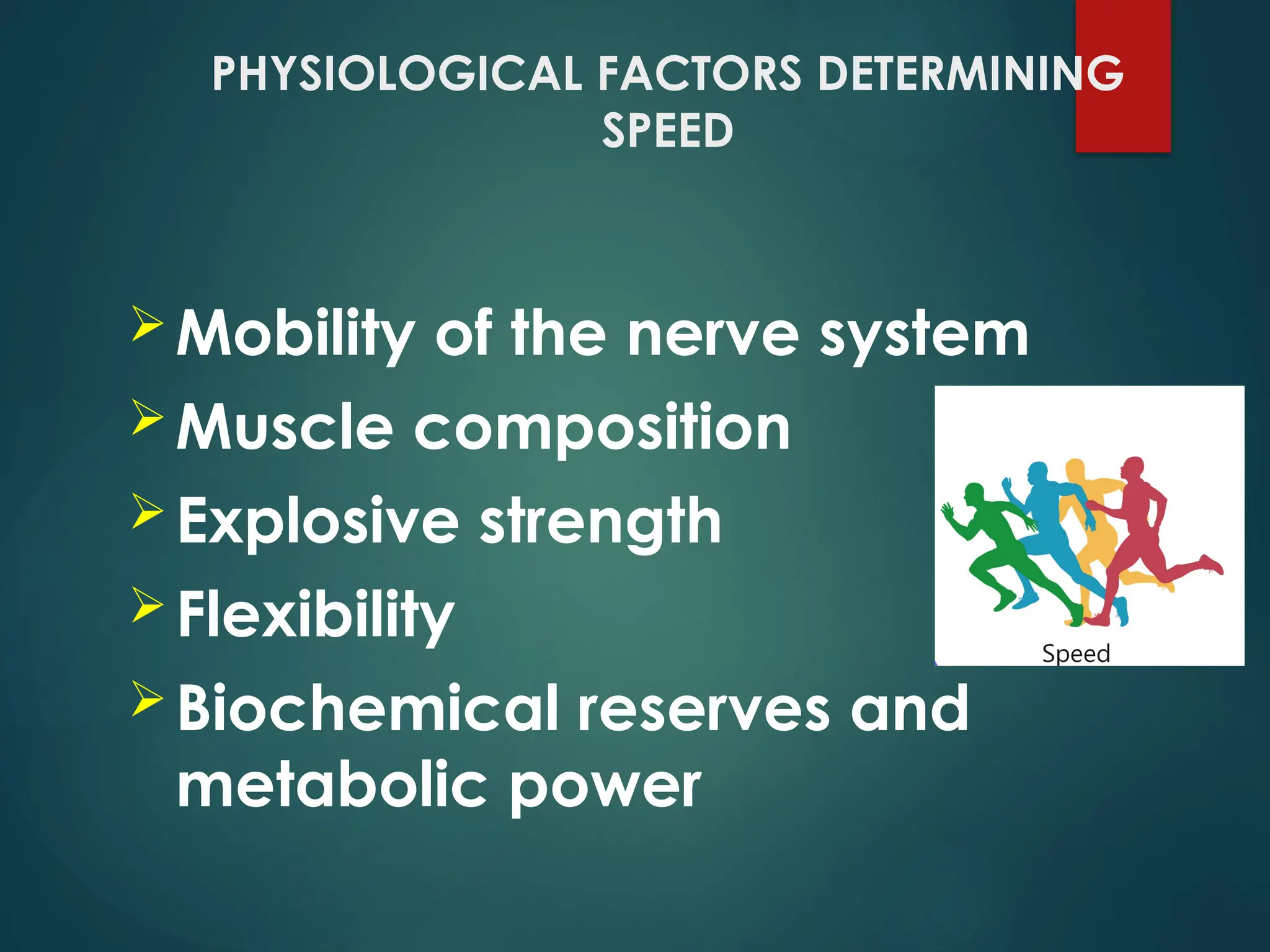 PHYSIOLOGICAL FACTORS DETERMINING SPEED

➢ Mobility of the nerve system
➢ Muscle composition
➢ Explosive strength
➢ Flexibility
➢ Biochemical reserves and metabolic power

Speed